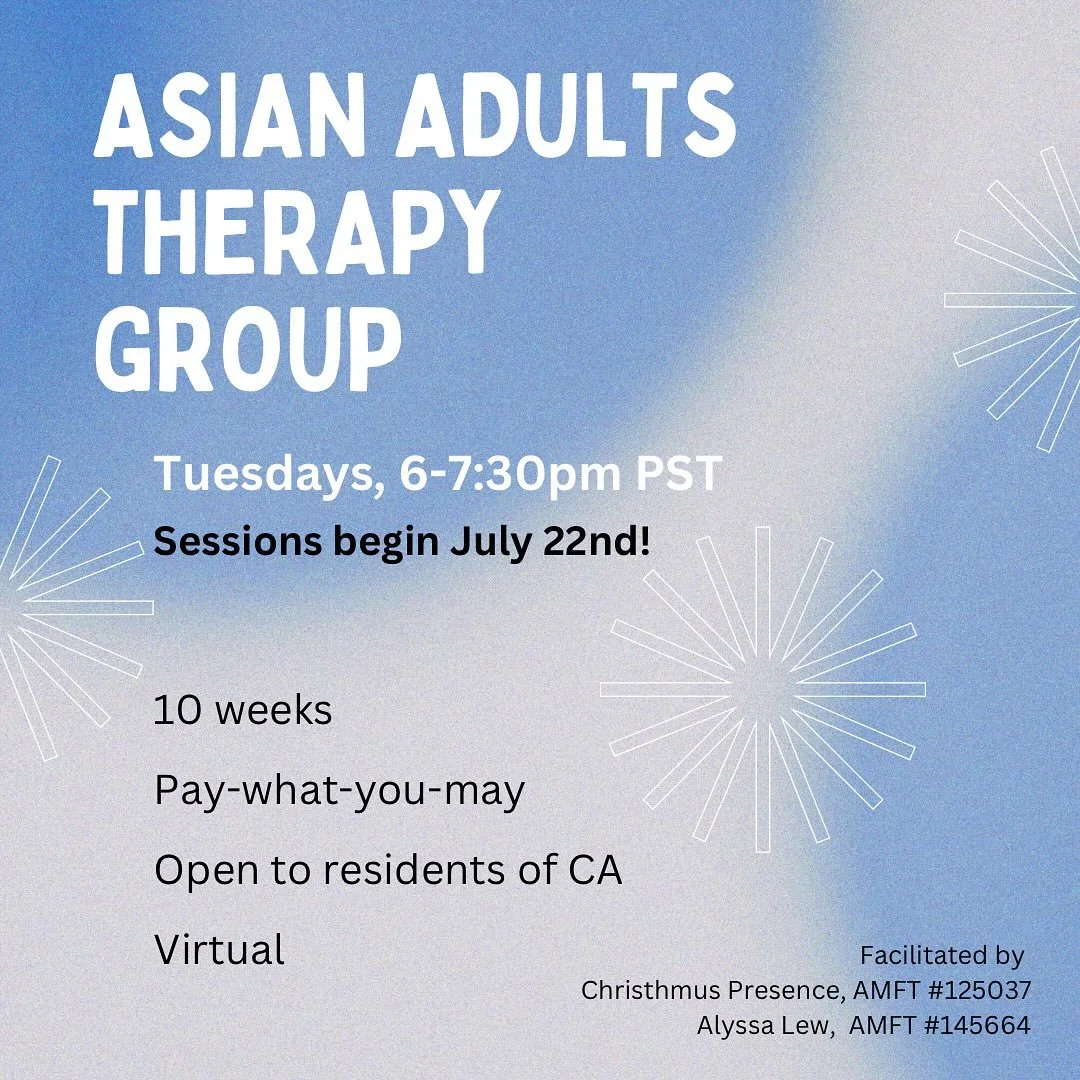 ASIAN ADULTS THERAPY GROUP

Tuesdays, 6-7:30pm PST

Sessions begin July 22nd!

10 weeks

Pay-what-you-may

Open to residents of CA

Virtual

Facilitated by
Christhmus Presence, AMFT #125037
Alyssa Lew, AMFT #145664